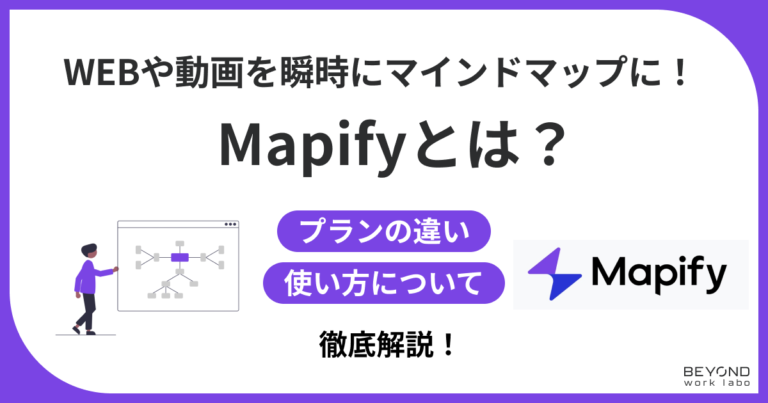 WEBや動画を瞬時にマインドマップに！

Mapifyとは？

プランの違い

使い方について

Mapify

徹底解説！

BEYOND
work labo